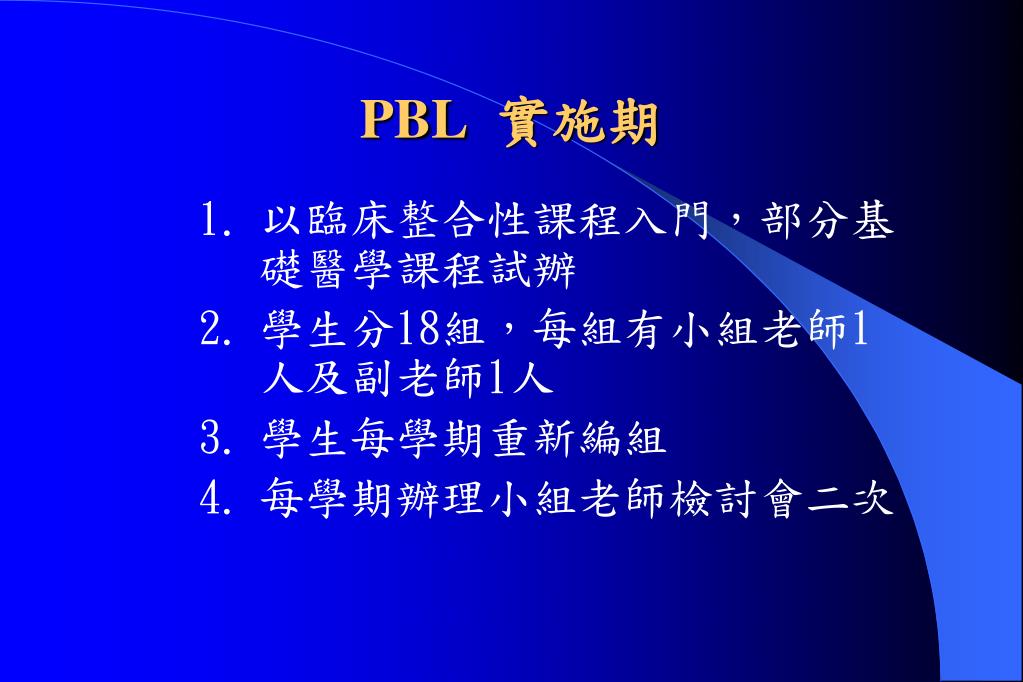 PBL 實施期

1. 以臨床整合性課程入門，部分基礎醫學課程試辦
2. 學生分18組，每組有小組老師1人及副老師1人
3. 學生每學期重新編組
4. 每學期辦理小組老師檢討會二次